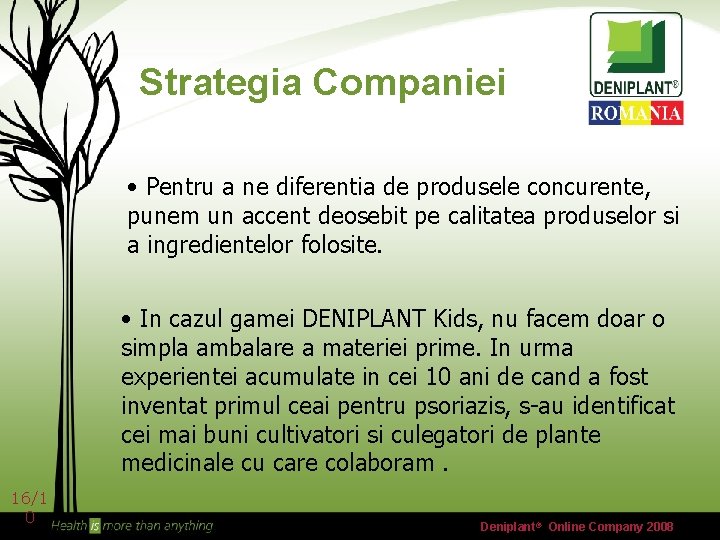 Strategia Companiei

DENIPLANT®
ROMANIA

• Pentru a ne diferentia de produsele concurente, punem un accent deosebit pe calitatea produselor si a ingredientelor folosite.

• In cazul gamei DENIPLANT Kids, nu facem doar o simpla ambalare a materiei prime. In urma experientei acumulate in cei 10 ani de cand a fost inventat primul ceai pentru psoriazis, s-au identificat cei mai buni cultivatori si culegatori de plante medicinale cu care colaboram .

16/10

Health is more than anything

Deniplant® Online Company 2008